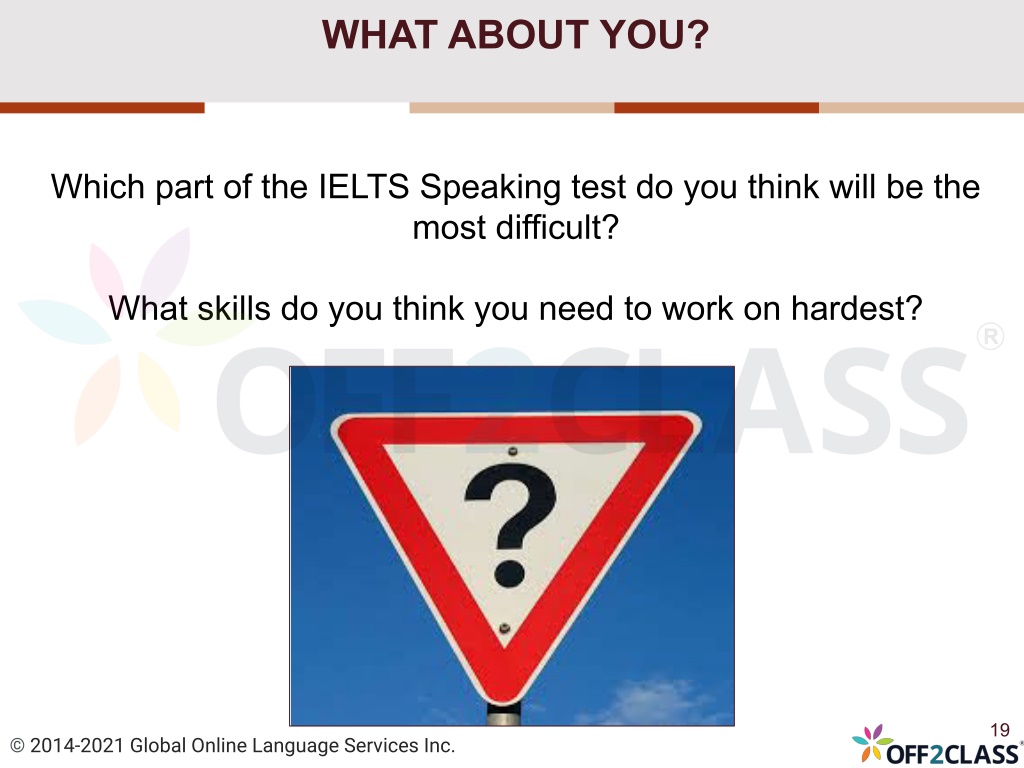 WHAT ABOUT YOU?

Which part of the IELTS Speaking test do you think will be the most difficult?

What skills do you think you need to work on hardest?

OFF2CLASS®

?

© 2014-2021 Global Online Language Services Inc.

19

OFF2CLASS®